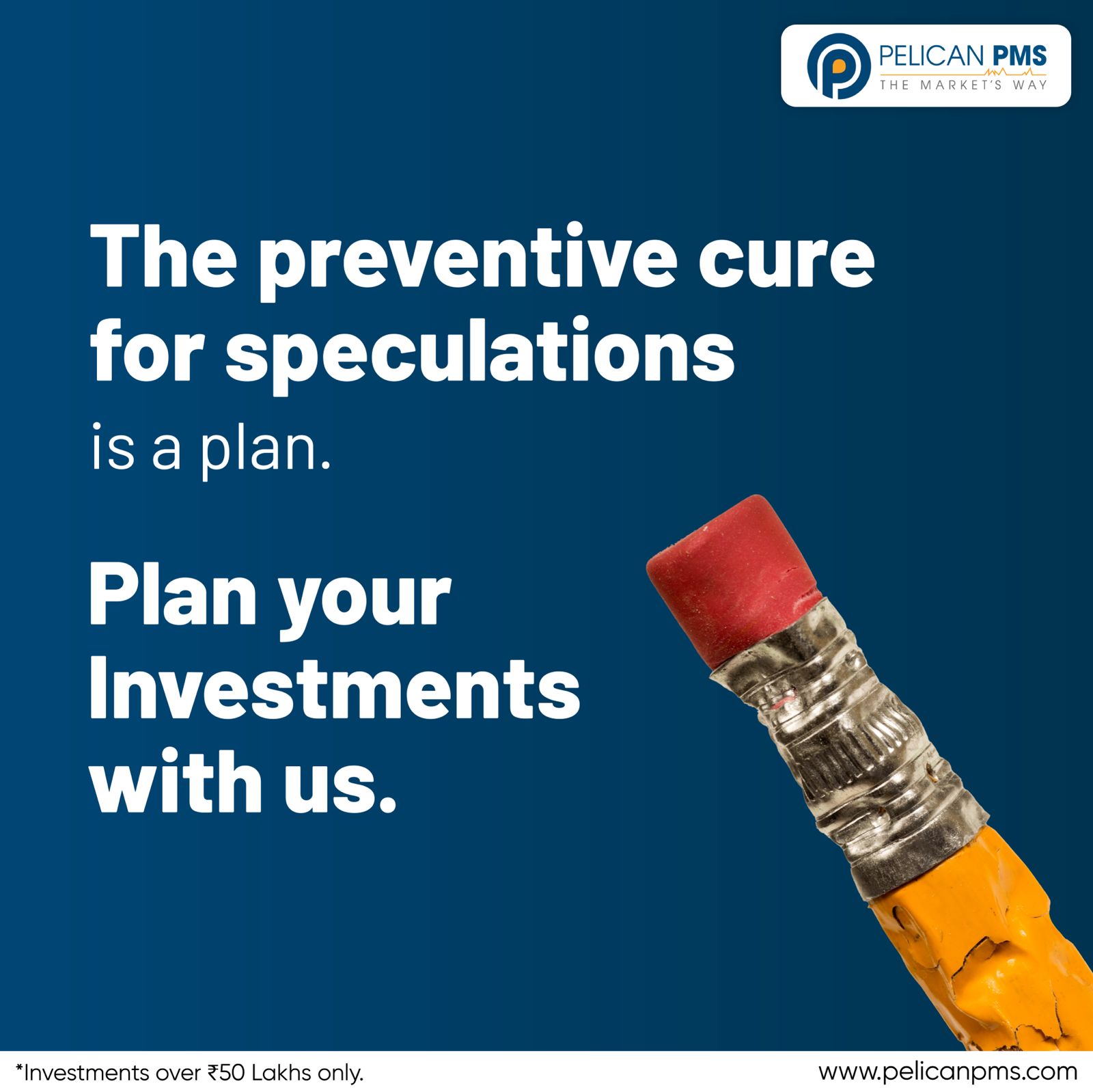 PELICAN PMS
THE MARKET'S WAY

The preventive cure for speculations is a plan.

Plan your Investments with us.

*Investments over ₹50 Lakhs only.

www.pelicanpms.com